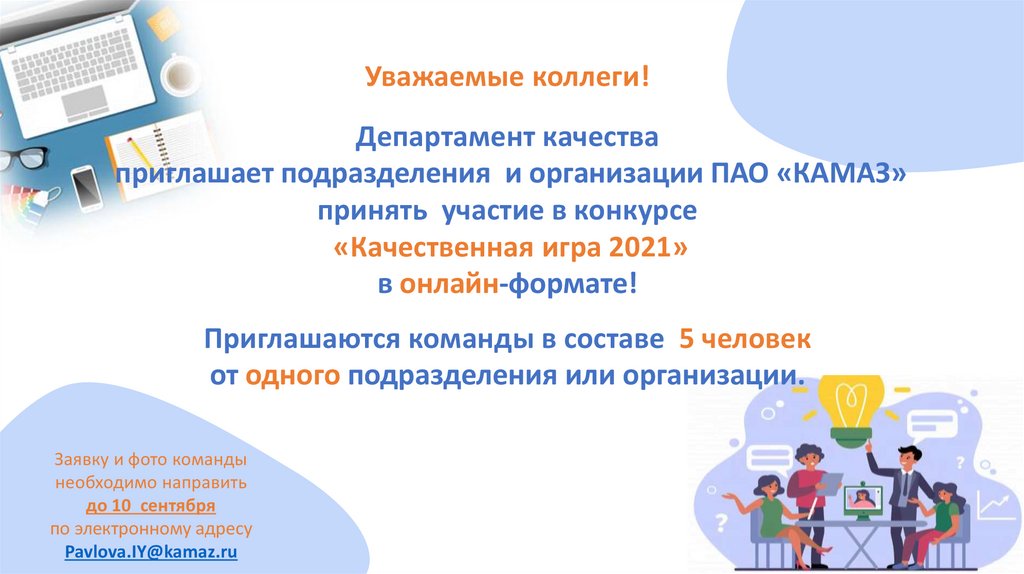 Уважаемые коллеги!

Департамент качества
приглашает подразделения и организации ПАО «КАМАЗ»
принять участие в конкурсе
«Качественная игра 2021»
в онлайн-формате!

Приглашаются команды в составе 5 человек
от одного подразделения или организации.

Заявку и фото команды
необходимо направить
до 10 сентября
по электронному адресу
Pavlova.IY@kamaz.ru